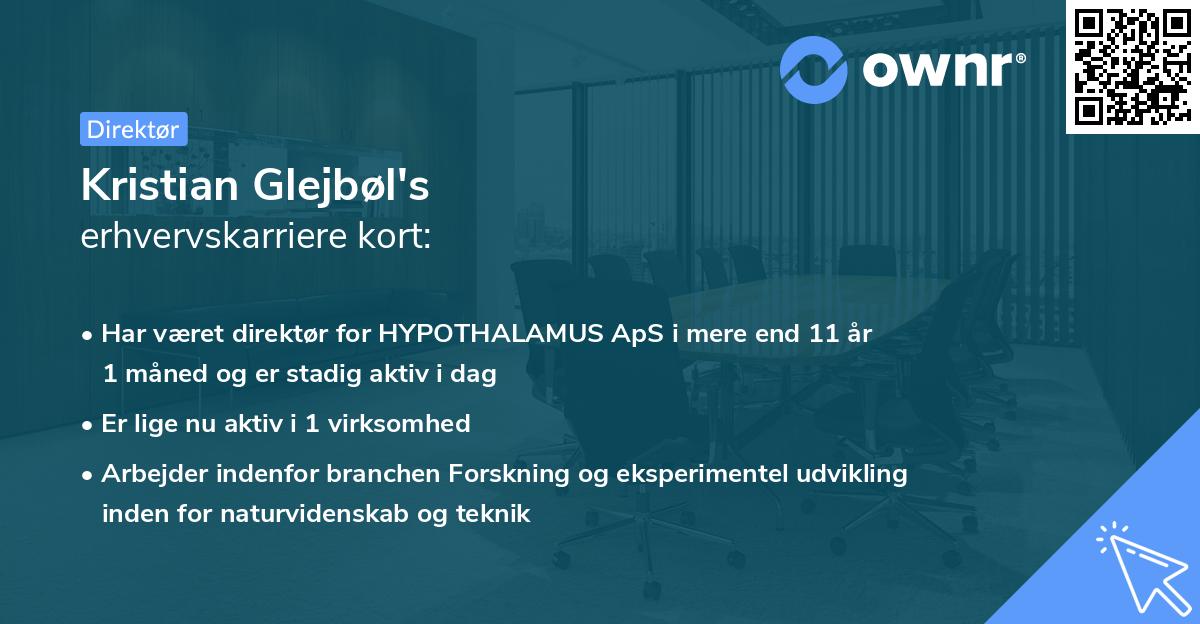 ownr®

Direktør

Kristian Glejbøl's erhvervskarriere kort:

• Har været direktør for HYPOTHALAMUS ApS i mere end 11 år 1 måned og er stadig aktiv i dag

• Er lige nu aktiv i 1 virksomhed

• Arbejder indenfor branchen Forskning og eksperimentel udvikling inden for naturvidenskab og teknik